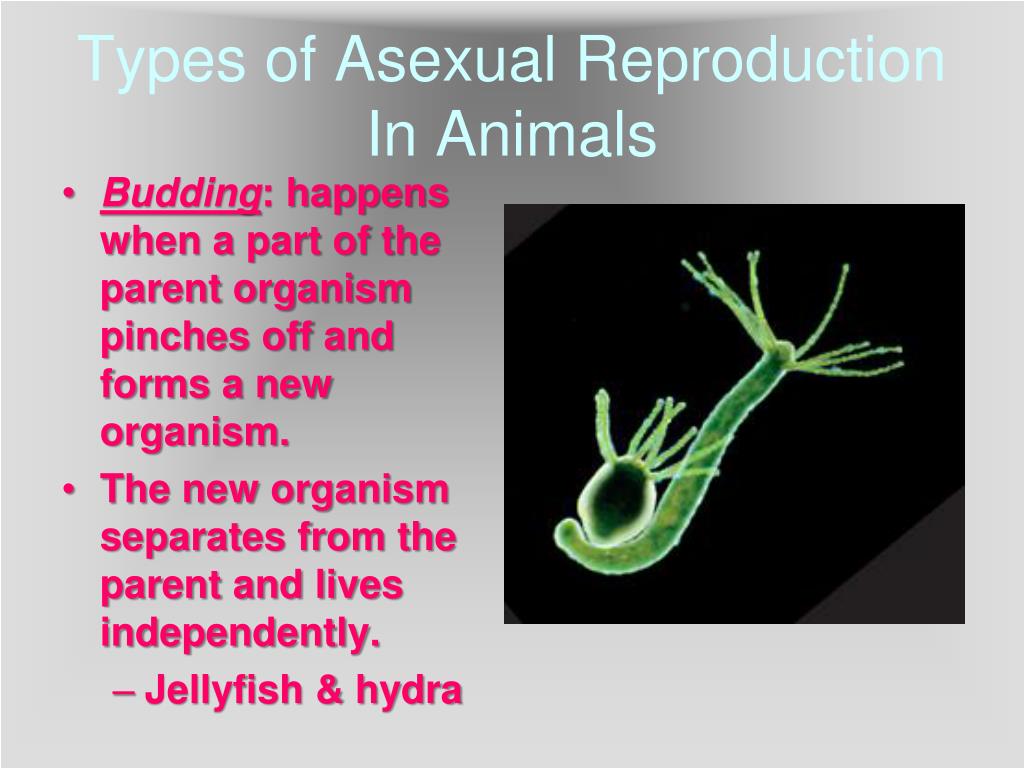 Types of Asexual Reproduction In Animals

• Budding: happens when a part of the parent organism pinches off and forms a new organism.
• The new organism separates from the parent and lives independently.
– Jellyfish & hydra